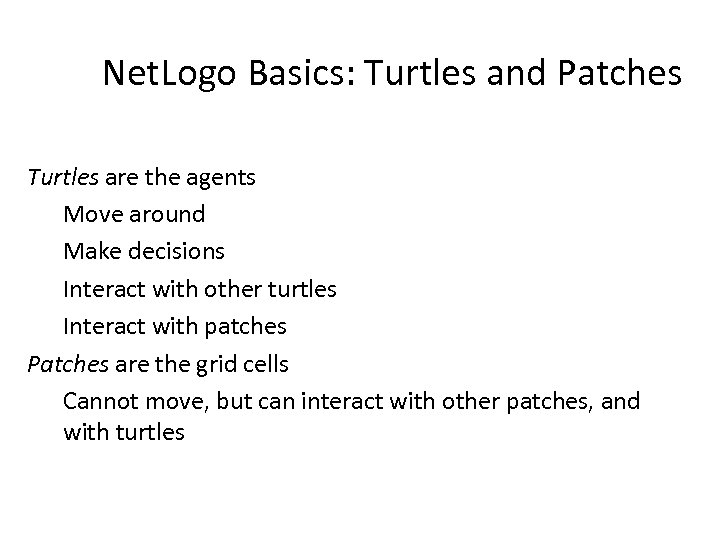 NetLogo Basics: Turtles and Patches

Turtles are the agents

Move around

Make decisions

Interact with other turtles

Interact with patches

Patches are the grid cells

Cannot move, but can interact with other patches, and with turtles